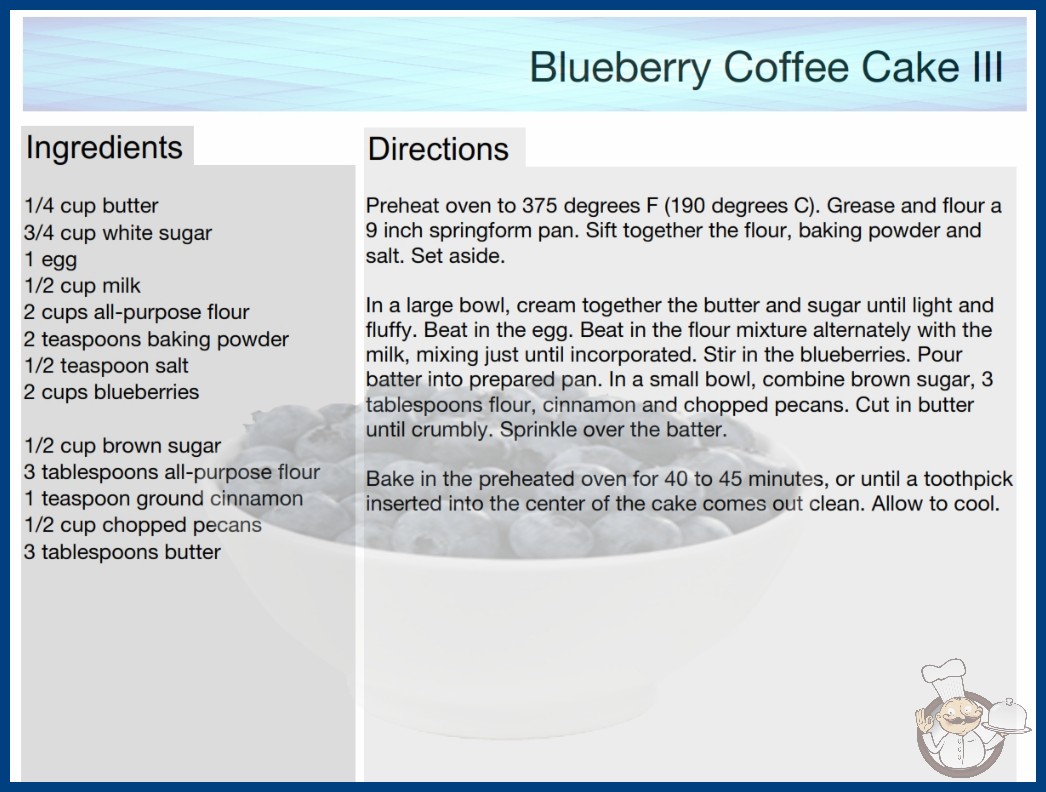 Blueberry Coffee Cake III

Ingredients

1/4 cup butter
3/4 cup white sugar
1 egg
1/2 cup milk
2 cups all-purpose flour
2 teaspoons baking powder
1/2 teaspoon salt
2 cups blueberries

1/2 cup brown sugar
3 tablespoons all-purpose flour
1 teaspoon ground cinnamon
1/2 cup chopped pecans
3 tablespoons butter

Directions

Preheat oven to 375 degrees F (190 degrees C). Grease and flour a 9 inch springform pan. Sift together the flour, baking powder and salt. Set aside.

In a large bowl, cream together the butter and sugar until light and fluffy. Beat in the egg. Beat in the flour mixture alternately with the milk, mixing just until incorporated. Stir in the blueberries. Pour batter into prepared pan. In a small bowl, combine brown sugar, 3 tablespoons flour, cinnamon and chopped pecans. Cut in butter until crumbly. Sprinkle over the batter.

Bake in the preheated oven for 40 to 45 minutes, or until a toothpick inserted into the center of the cake comes out clean. Allow to cool.